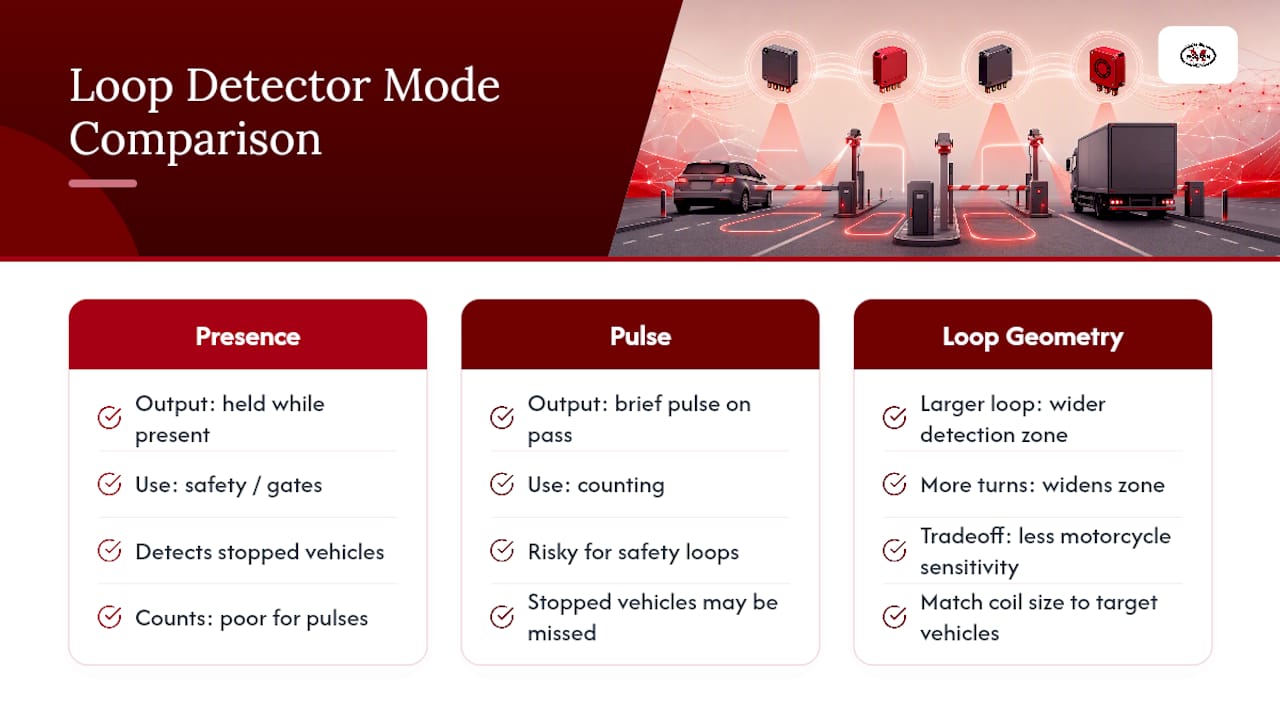 Loop Detector Mode Comparison

Presence

Output: held while present

Use: safety / gates

Detects stopped vehicles

Counts: poor for pulses

Pulse

Output: brief pulse on pass

Use: counting

Risky for safety loops

Stopped vehicles may be missed

Loop Geometry

Larger loop: wider detection zone

More turns: widens zone

Tradeoff: less motorcycle sensitivity

Match coil size to target vehicles